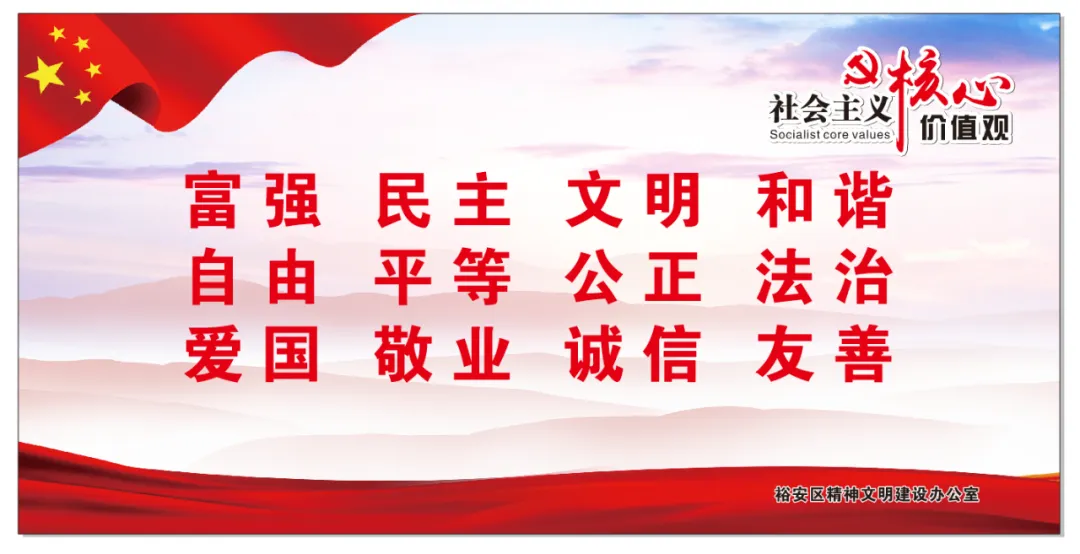 社会主义核心价值观
Socialist core values

富强 民主 文明 和谐
自由 平等 公正 法治
爱国 敬业 诚信 友善

裕安区精神文明建设办公室